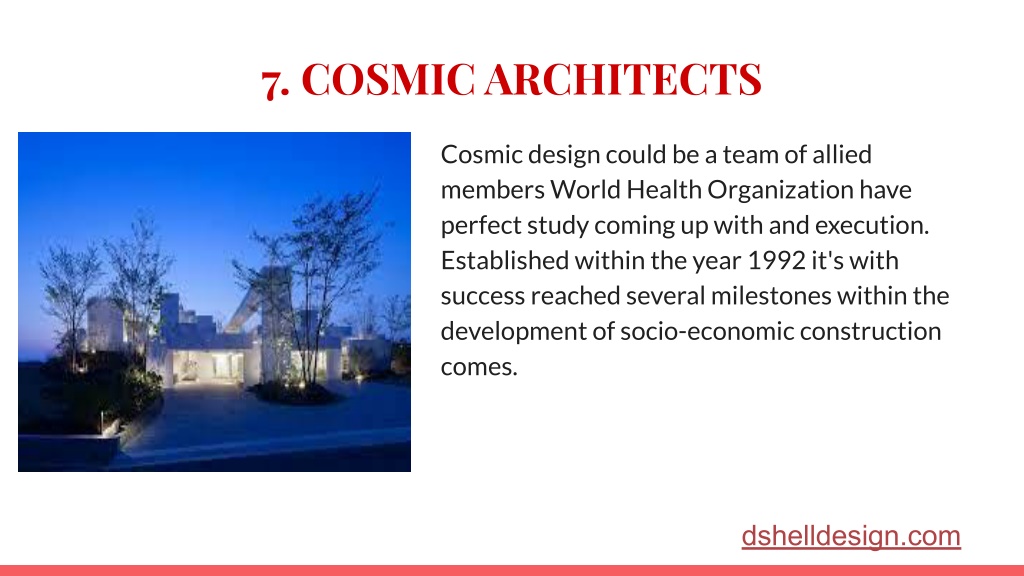 7. COSMIC ARCHITECTS

Cosmic design could be a team of allied members World Health Organization have perfect study coming up with and execution. Established within the year 1992 it's with success reached several milestones within the development of socio-economic construction comes.

dshelldesign.com